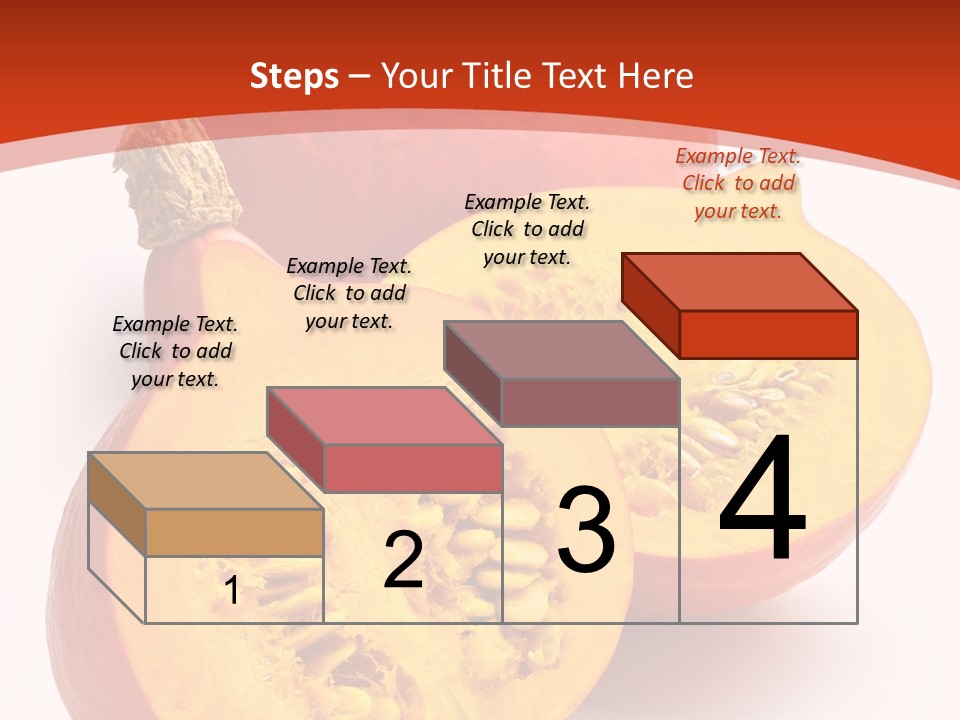 Steps – Your Title Text Here

Example Text. Click to add your text.

Example Text. Click to add your text.

Example Text. Click to add your text.

Example Text. Click to add your text.

1

2

3

4